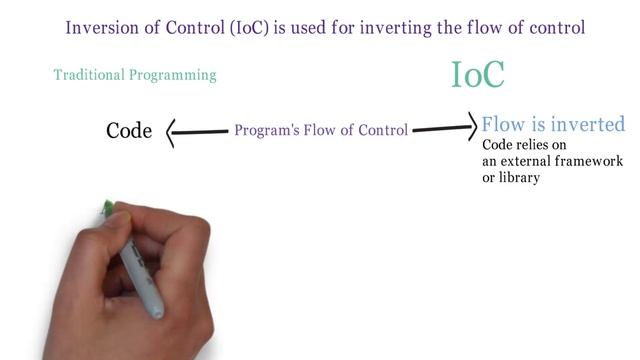 Inversion of Control (IoC) is used for inverting the flow of control

Traditional Programming

IoC

Code

Program's Flow of Control

Flow is inverted

Code relies on an external framework or library